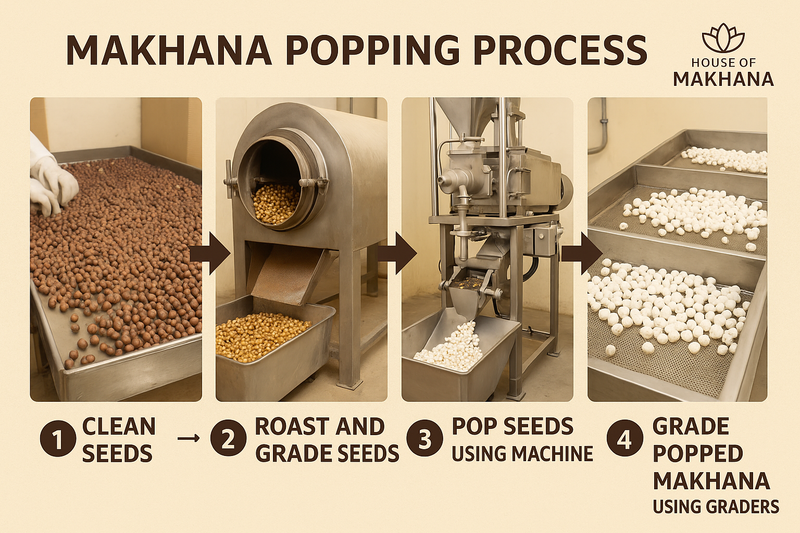 MAKHANA POPPING PROCESS

HOUSE OF
MAKHANA

1 CLEAN SEEDS → 2 ROAST AND GRADE SEEDS 3 POP SEEDS USING MACHINE 4 GRADE POPPED MAKHANA USING GRADERS